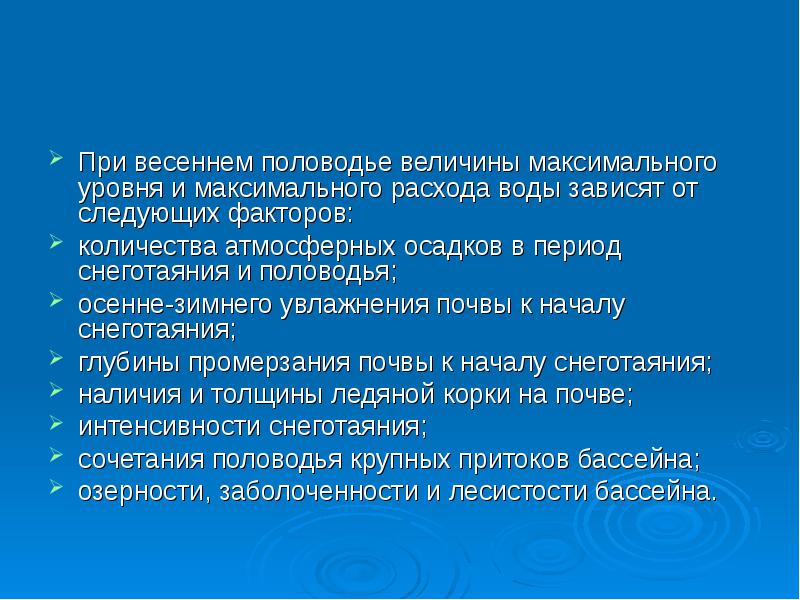 ➢ При весеннем половодье величины максимального уровня и максимального расхода воды зависят от следующих факторов:

➢ количества атмосферных осадков в период снеготаяния и половодья;

➢ осенне-зимнего увлажнения почвы к началу снеготаяния;

➢ глубины промерзания почвы к началу снеготаяния;

➢ наличия и толщины ледяной корки на почве;

➢ интенсивности снеготаяния;

➢ сочетания половодья крупных притоков бассейна;

➢ озерности, заболоченности и лесистости бассейна.